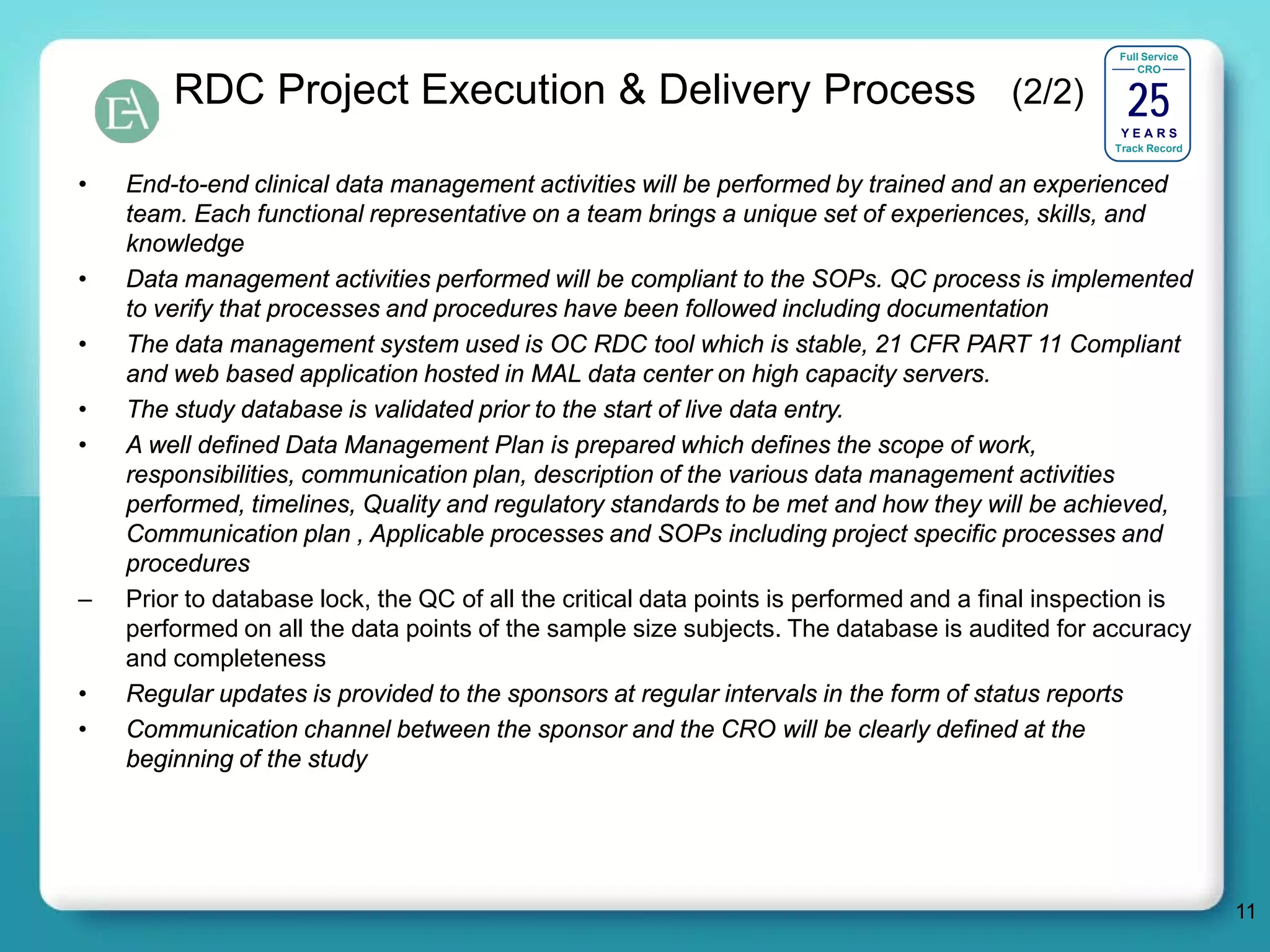 EA

RDC Project Execution & Delivery Process (2/2)

Full Service
CRO
25
YEARS
Track Record

• End-to-end clinical data management activities will be performed by trained and an experienced team. Each functional representative on a team brings a unique set of experiences, skills, and knowledge

• Data management activities performed will be compliant to the SOPs. QC process is implemented to verify that processes and procedures have been followed including documentation

• The data management system used is OC RDC tool which is stable, 21 CFR PART 11 Compliant and web based application hosted in MAL data center on high capacity servers.

• The study database is validated prior to the start of live data entry.

• A well defined Data Management Plan is prepared which defines the scope of work, responsibilities, communication plan, description of the various data management activities performed, timelines, Quality and regulatory standards to be met and how they will be achieved, Communication plan , Applicable processes and SOPs including project specific processes and procedures

– Prior to database lock, the QC of all the critical data points is performed and a final inspection is performed on all the data points of the sample size subjects. The database is audited for accuracy and completeness

• Regular updates is provided to the sponsors at regular intervals in the form of status reports

• Communication channel between the sponsor and the CRO will be clearly defined at the beginning of the study

11